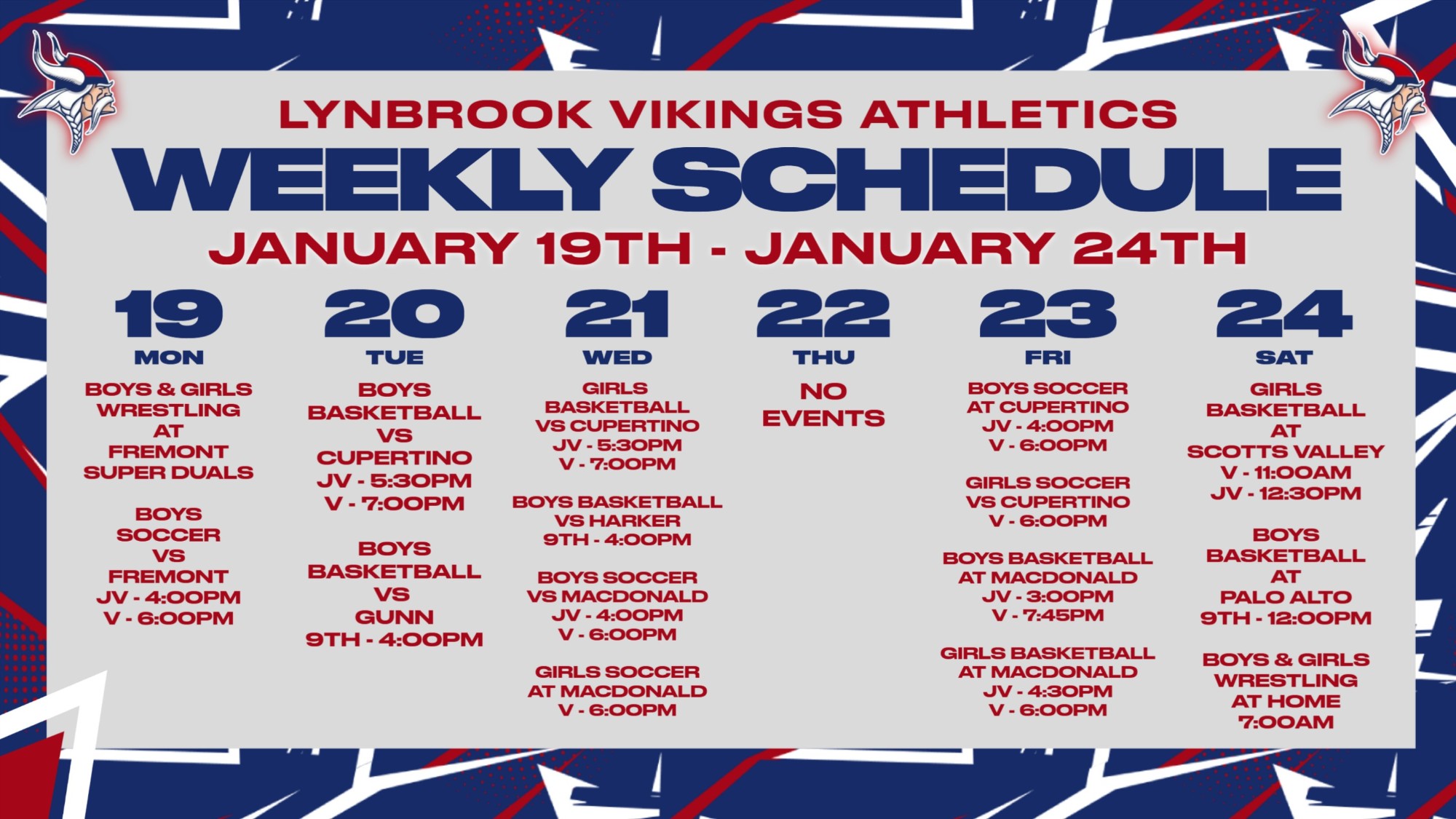 LYNBROOK VIKINGS ATHLETICS
WEEKLY SCHEDULE
JANUARY 19TH - JANUARY 24TH

19
MON
BOYS & GIRLS WRESTLING AT FREMONT SUPER DUALS

BOYS SOCCER VS FREMONT
JV - 4:00PM
V - 6:00PM

20
TUE
BOYS BASKETBALL VS CUPERTINO
JV - 5:30PM
V - 7:00PM

BOYS BASKETBALL VS GUNN
9TH - 4:00PM

21
WED
GIRLS BASKETBALL VS CUPERTINO
JV - 5:30PM
V - 7:00PM

BOYS BASKETBALL VS HARKER
9TH - 4:00PM

BOYS SOCCER VS MACDONALD
JV - 4:00PM
V - 6:00PM

GIRLS SOCCER AT MACDONALD
V - 6:00PM

22
THU
NO EVENTS

23
FRI
BOYS SOCCER AT CUPERTINO
JV - 4:00PM
V - 6:00PM

GIRLS SOCCER VS CUPERTINO
V - 6:00PM

BOYS BASKETBALL AT MACDONALD
JV - 3:00PM
V - 7:45PM

GIRLS BASKETBALL AT MACDONALD
JV - 4:30PM
V - 6:00PM

24
SAT
GIRLS BASKETBALL AT SCOTTS VALLEY
V - 11:00AM
JV - 12:30PM

BOYS BASKETBALL AT PALO ALTO
9TH - 12:00PM

BOYS & GIRLS WRESTLING AT HOME
7:00AM